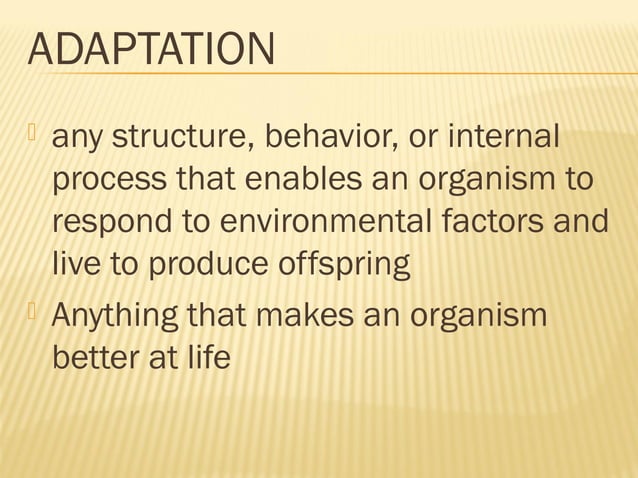 ADAPTATION

any structure, behavior, or internal process that enables an organism to respond to environmental factors and live to produce offspring

Anything that makes an organism better at life